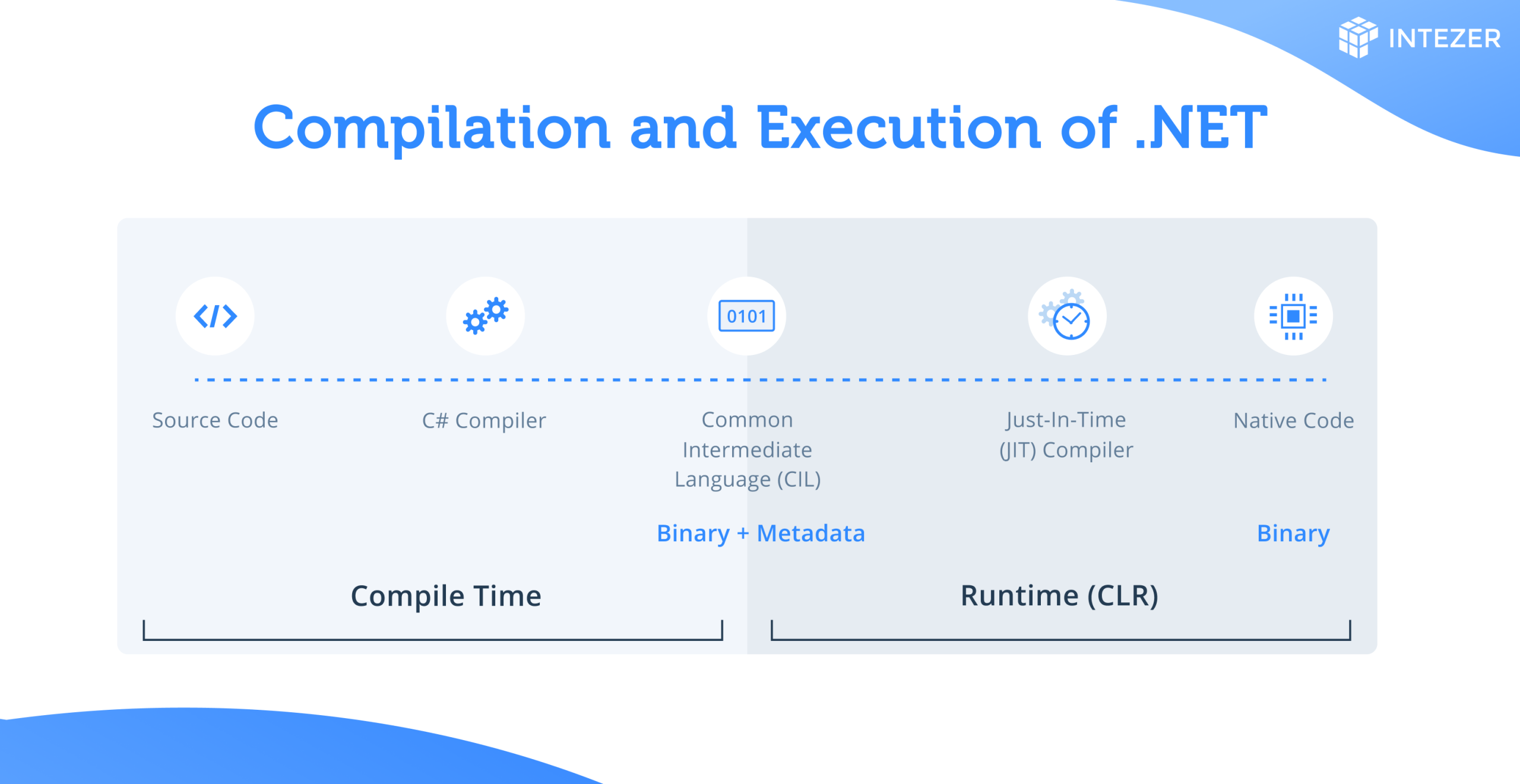 INTEZER

Compilation and Execution of .NET

</>

0101

Source Code

C# Compiler

Common Intermediate Language (CIL)

Just-In-Time (JIT) Compiler

Native Code

Binary + Metadata

Binary

Compile Time

Runtime (CLR)